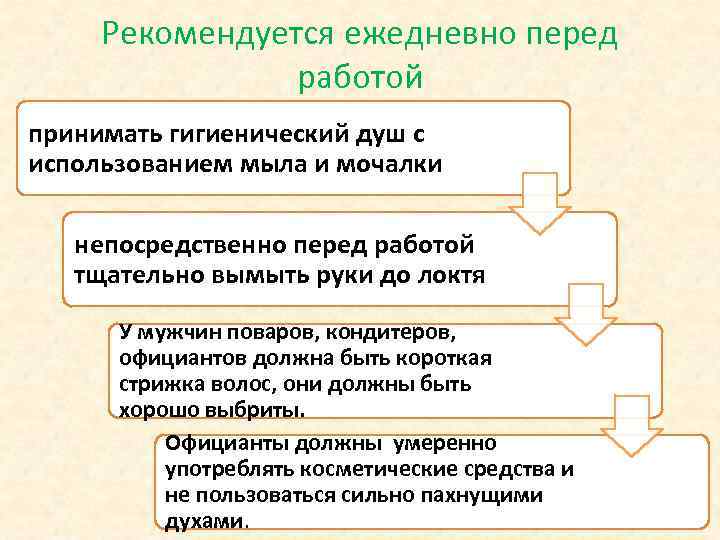 Рекомендуется ежедневно перед работой

принимать гигиенический душ с использованием мыла и мочалки

непосредственно перед работой тщательно вымыть руки до локтя

У мужчин поваров, кондитеров, официантов должна быть короткая стрижка волос, они должны быть хорошо выбриты.

Официанты должны умеренно употреблять косметические средства и не пользоваться сильно пахнущими духами.